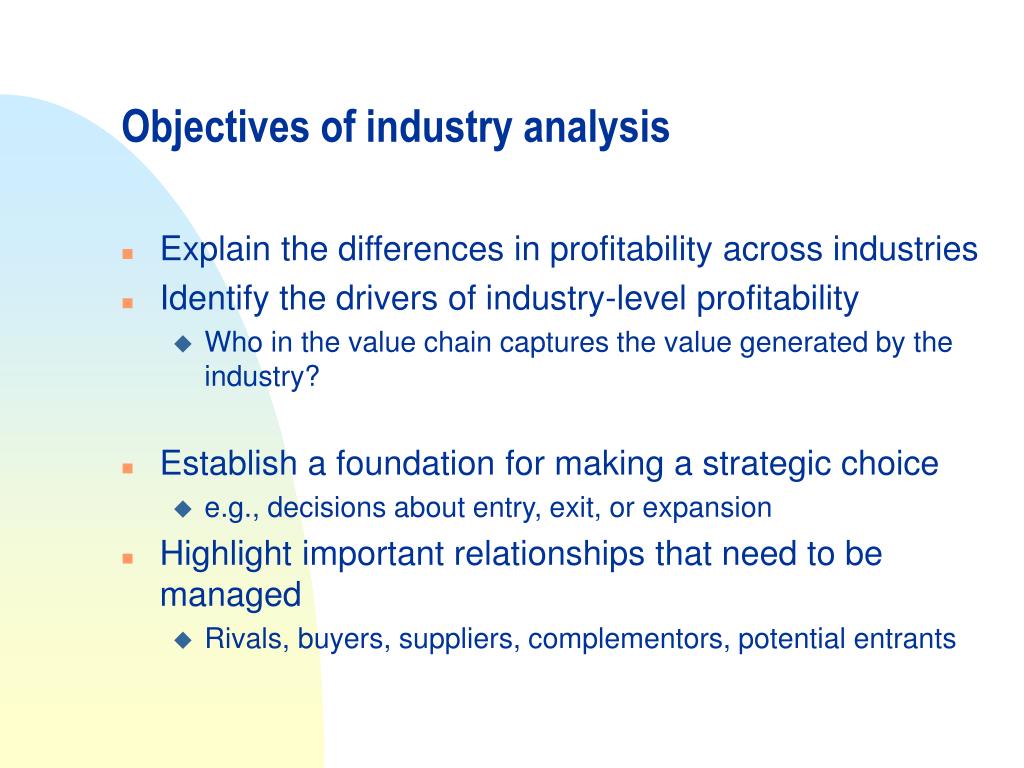 Objectives of industry analysis

- Explain the differences in profitability across industries
- Identify the drivers of industry-level profitability
  - Who in the value chain captures the value generated by the industry?
- Establish a foundation for making a strategic choice
  - e.g., decisions about entry, exit, or expansion
- Highlight important relationships that need to be managed
  - Rivals, buyers, suppliers, complementors, potential entrants